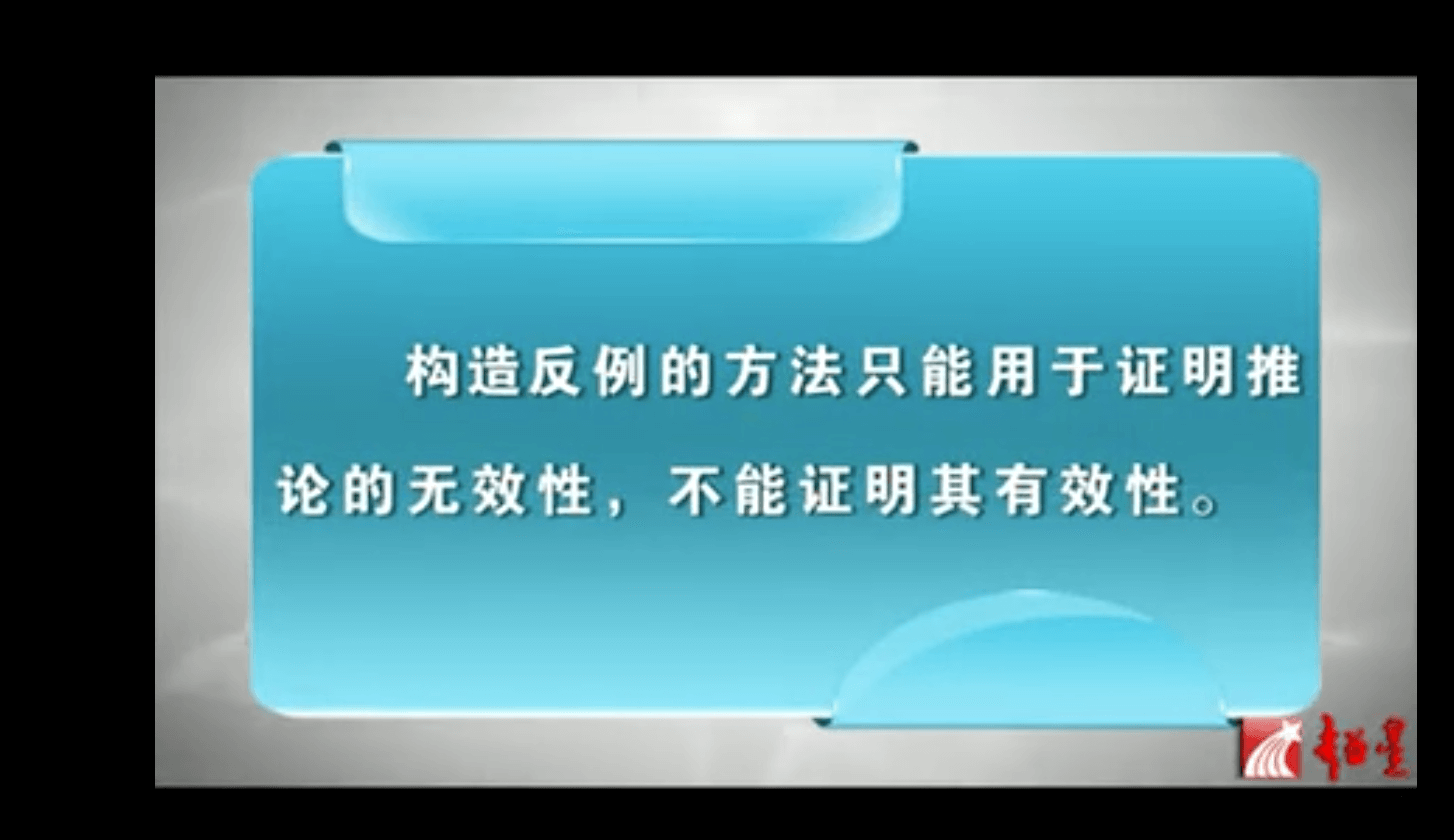 构造反例的方法只能用于证明推论的无效性，不能证明其有效性。

超星